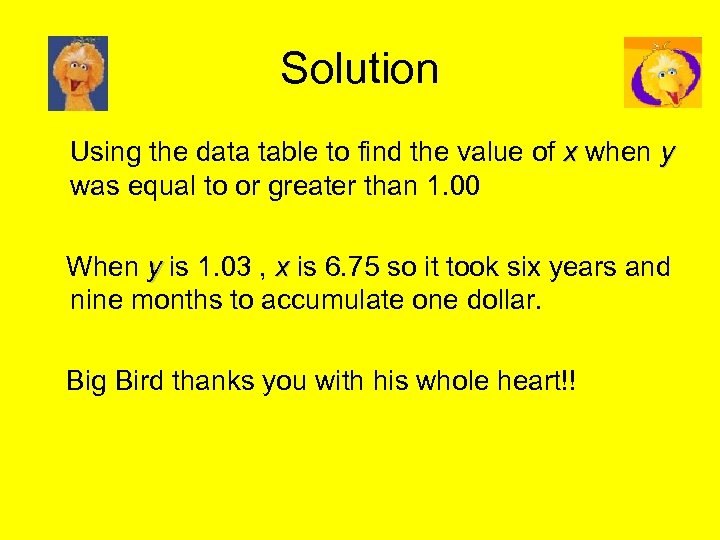 Solution

Using the data table to find the value of $x$ when $y$ was equal to or greater than 1.00

When $y$ is 1.03 , $x$ is 6.75 so it took six years and nine months to accumulate one dollar.

Big Bird thanks you with his whole heart!!